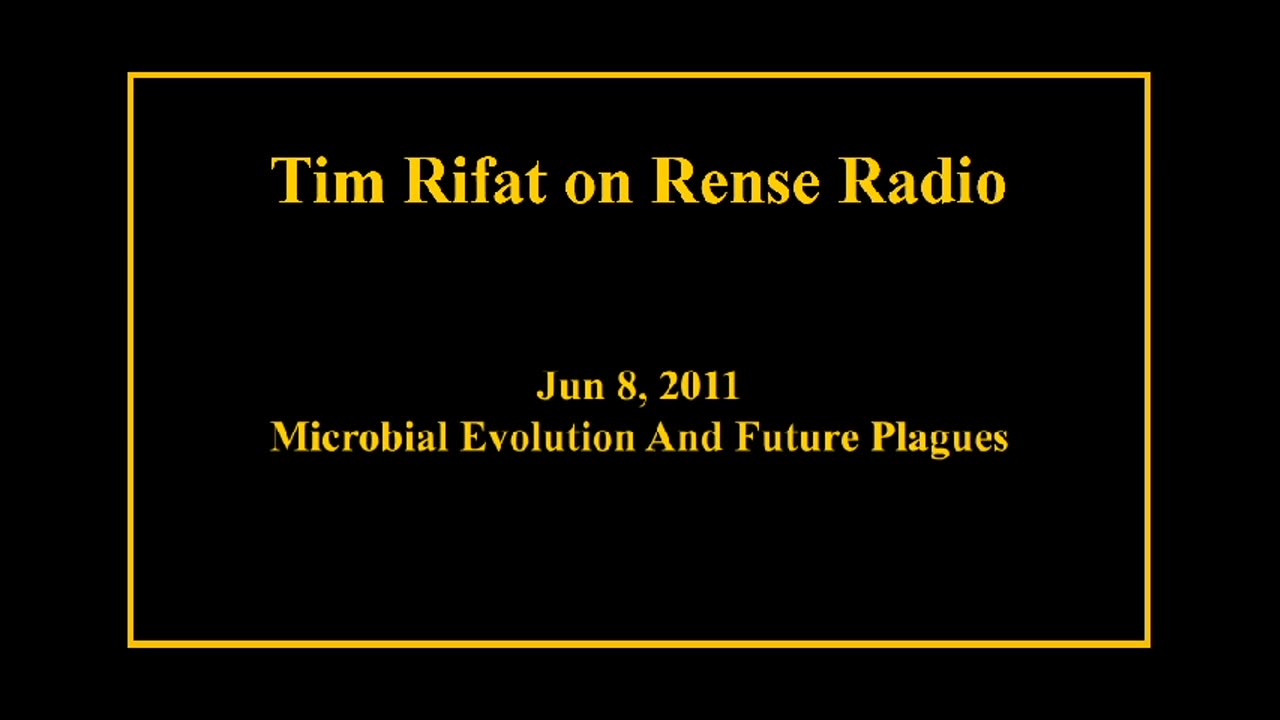 Tim Rifat on Rense Radio

Jun 8, 2011
Microbial Evolution And Future Plagues